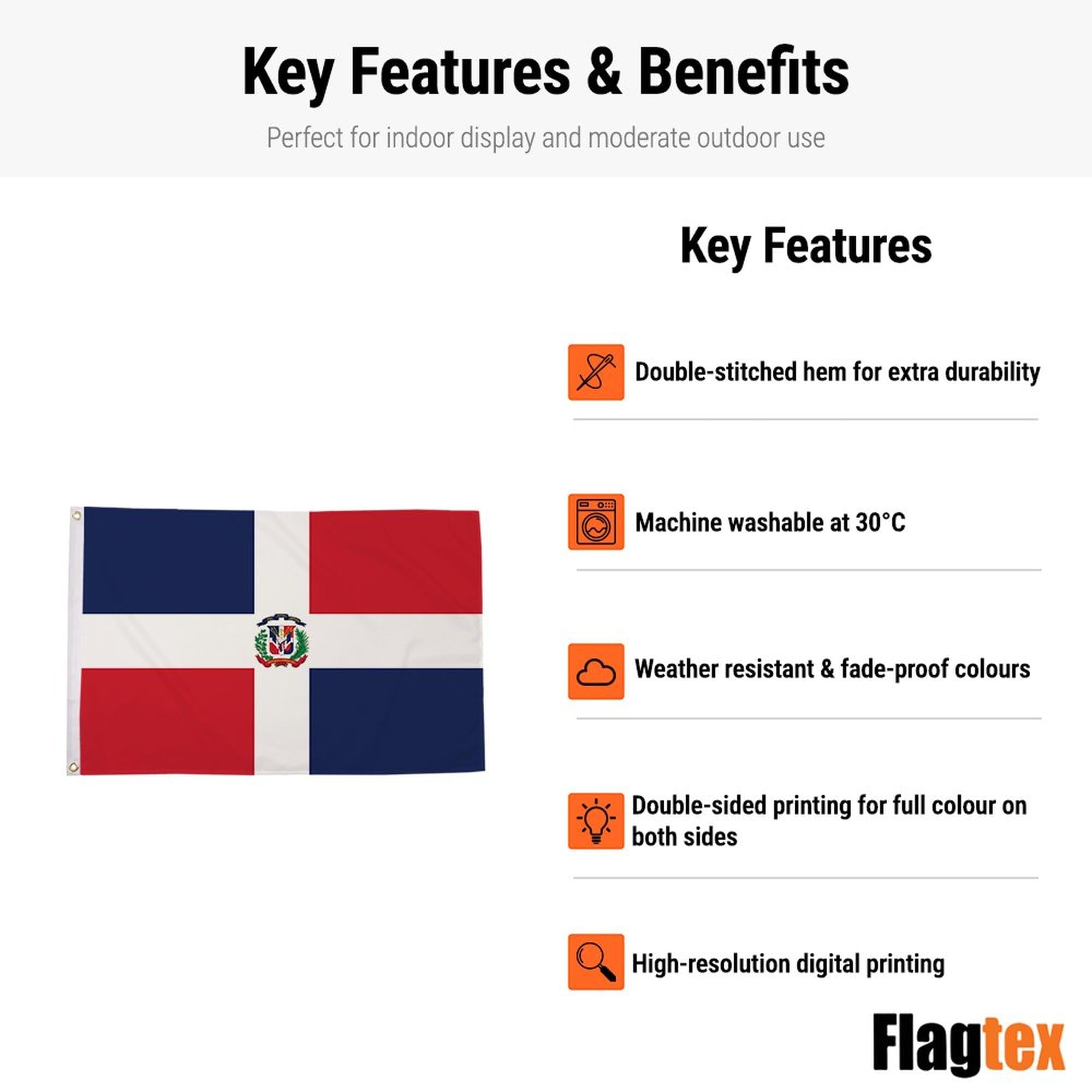 Key Features & Benefits

Perfect for indoor display and moderate outdoor use

Key Features

Double-stitched hem for extra durability

Machine washable at 30°C

Weather resistant & fade-proof colours

Double-sided printing for full colour on both sides

High-resolution digital printing

Flagtex